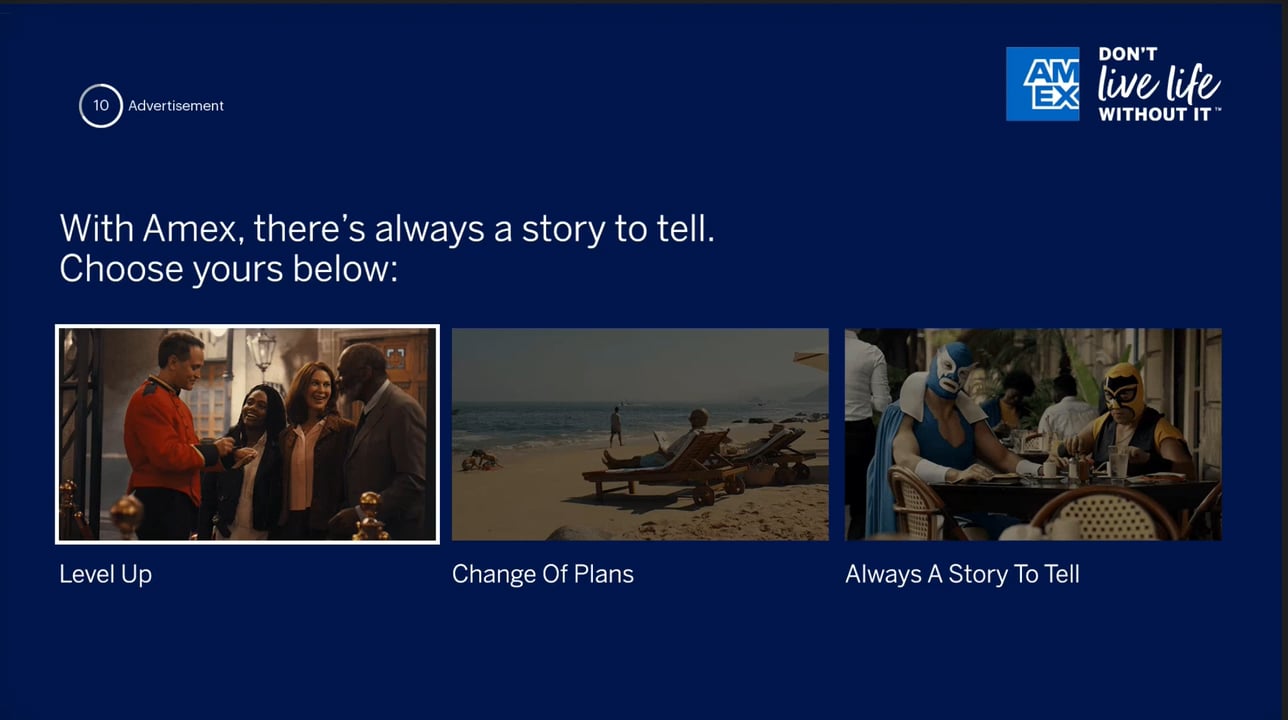 10 Advertisement

AM EX

DON'T live life WITHOUT IT™

With Amex, there's always a story to tell. Choose yours below:

Level Up

Change Of Plans

Always A Story To Tell